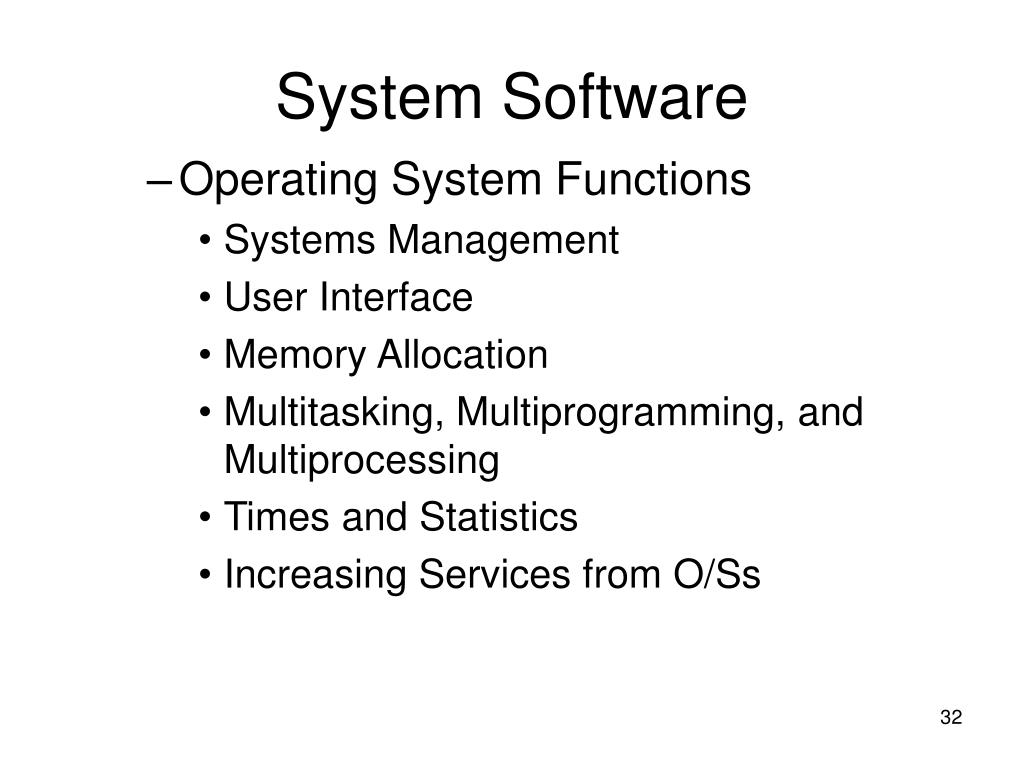 System Software

– Operating System Functions
• Systems Management
• User Interface
• Memory Allocation
• Multitasking, Multiprogramming, and Multiprocessing
• Times and Statistics
• Increasing Services from O/Ss

32